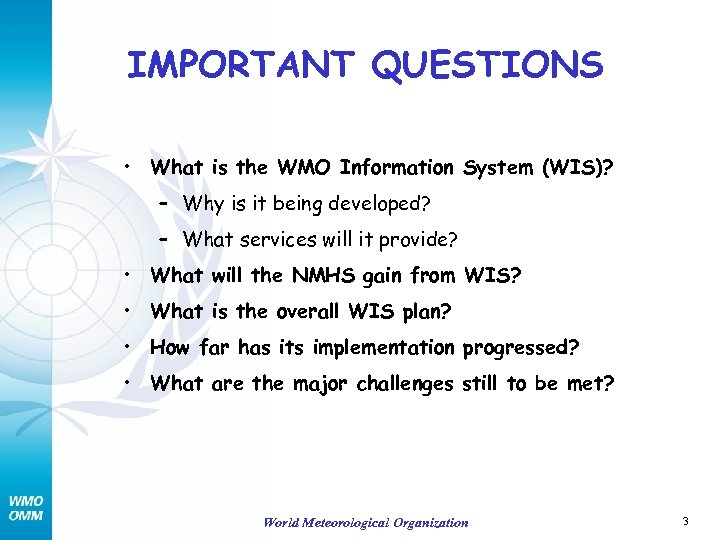 IMPORTANT QUESTIONS

• What is the WMO Information System (WIS)?
– Why is it being developed?
– What services will it provide?
• What will the NMHS gain from WIS?
• What is the overall WIS plan?
• How far has its implementation progressed?
• What are the major challenges still to be met?

WMO
OMM

World Meteorological Organization

3